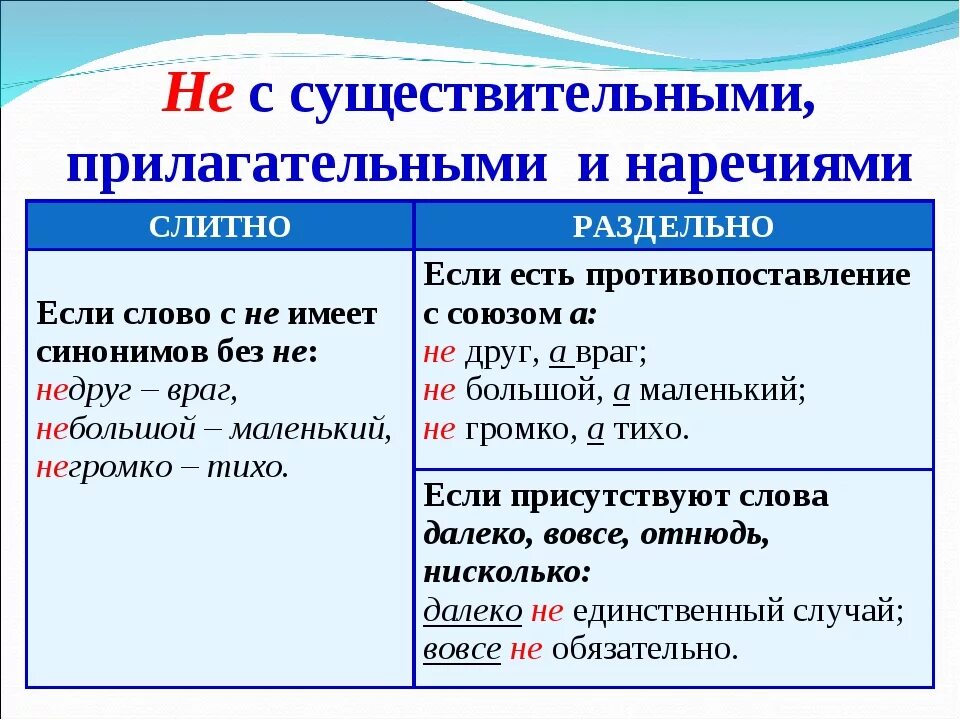 Не с существительными, прилагательными и наречиями

| СЛИТНО | РАЗДЕЛЬНО |
|---|---|
| Если слово с не имеет синонимов без не: недруг – враг, небольшой – маленький, негромко – тихо. | Если есть противопоставление с союзом а: не друг, а враг; не большой, а маленький; не громко, а тихо. |
| | Если присутствуют слова далеко, вовсе, отнюдь, нисколько: далеко не единственный случай; вовсе не обязательно. |